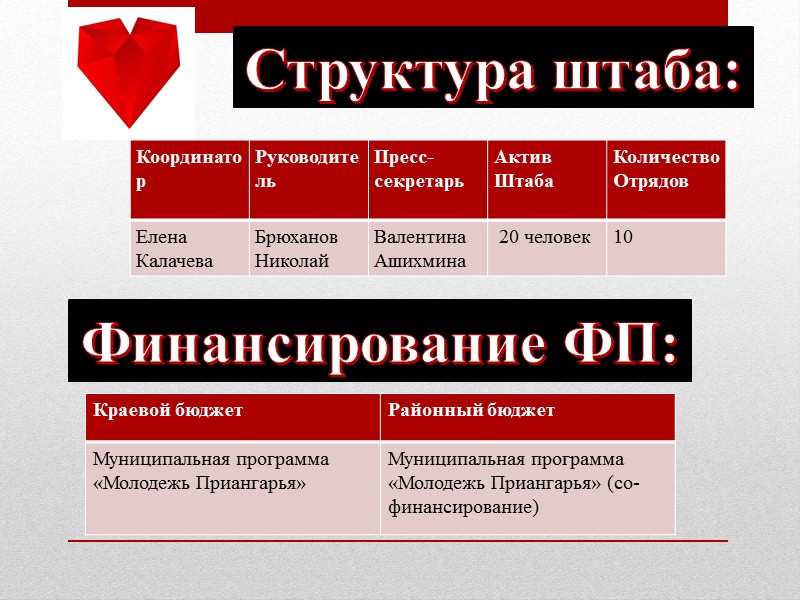 Структура штаба:

| Координатор | Руководитель | Пресс-секретарь | Актив Штаба | Количество Отрядов |
|---|---|---|---|---|
| Елена Калачева | Брюханов Николай | Валентина Ашихмина | 20 человек | 10 |

Финансирование ФП:

| Краевой бюджет | Районный бюджет |
|---|---|
| Муниципальная программа «Молодежь Приангарья» | Муниципальная программа «Молодежь Приангарья» (со-финансирование) |